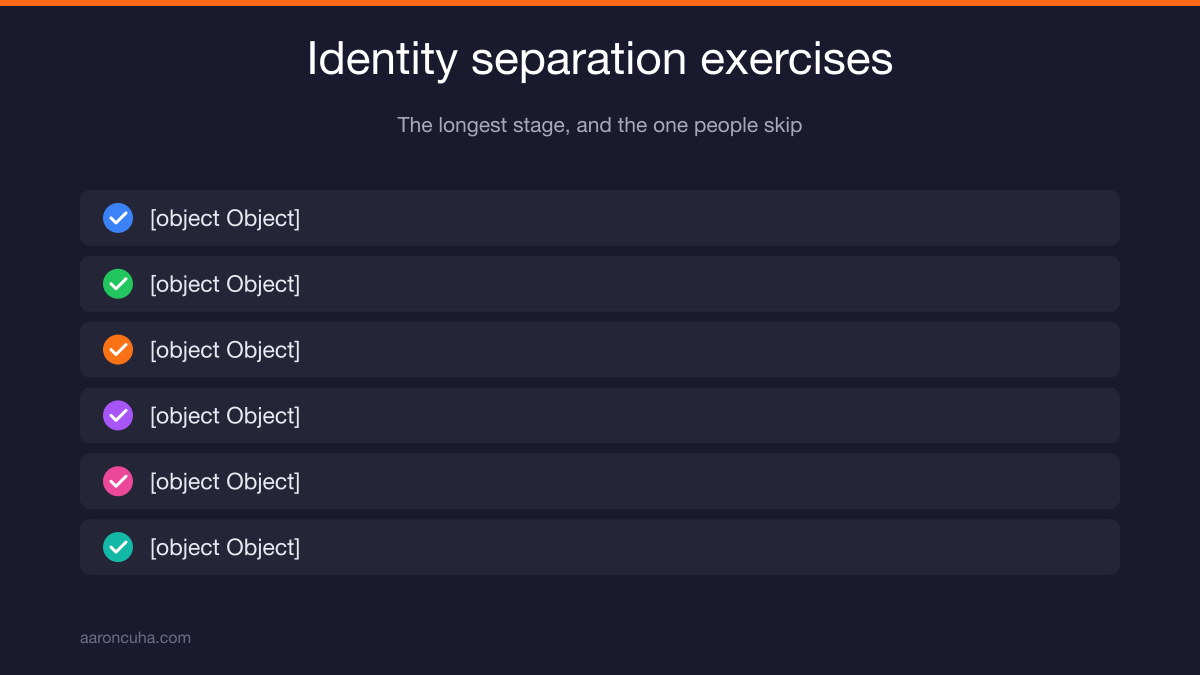 Identity separation exercises

The longest stage, and the one people skip

[object Object]

[object Object]

[object Object]

[object Object]

[object Object]

[object Object]

aaroncuha.com